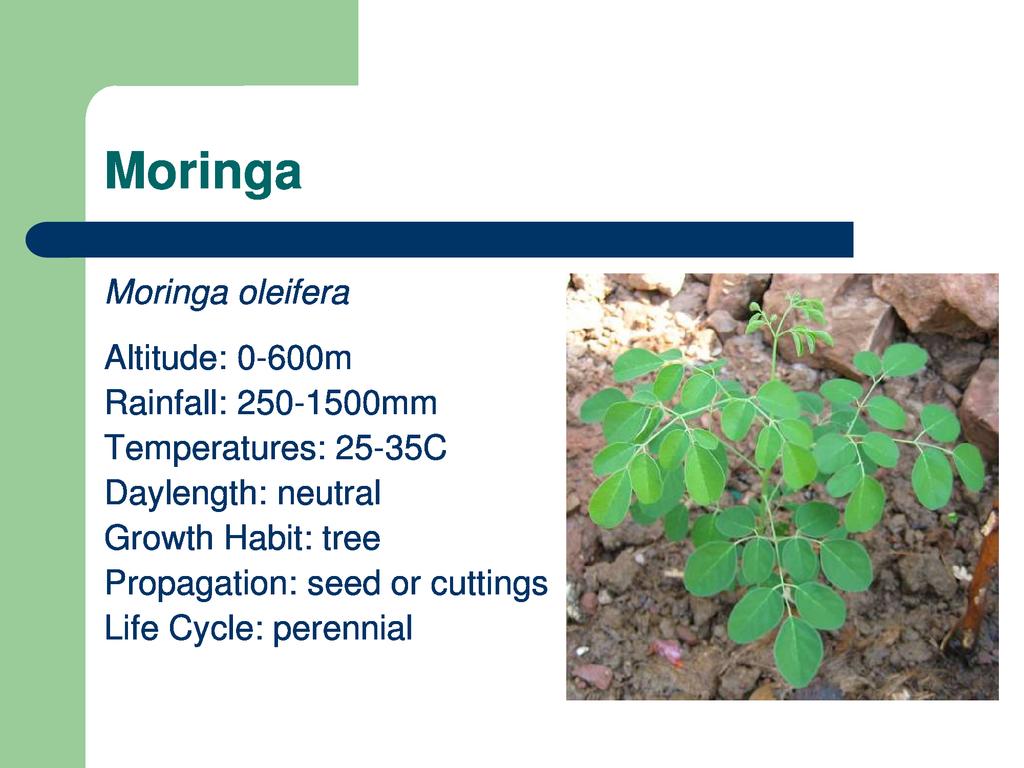 Moringa

Moringa oleifera

Altitude: 0-600m
Rainfall: 250-1500mm
Temperatures: 25-35C
Daylength: neutral
Growth Habit: tree
Propagation: seed or cuttings
Life Cycle: perennial